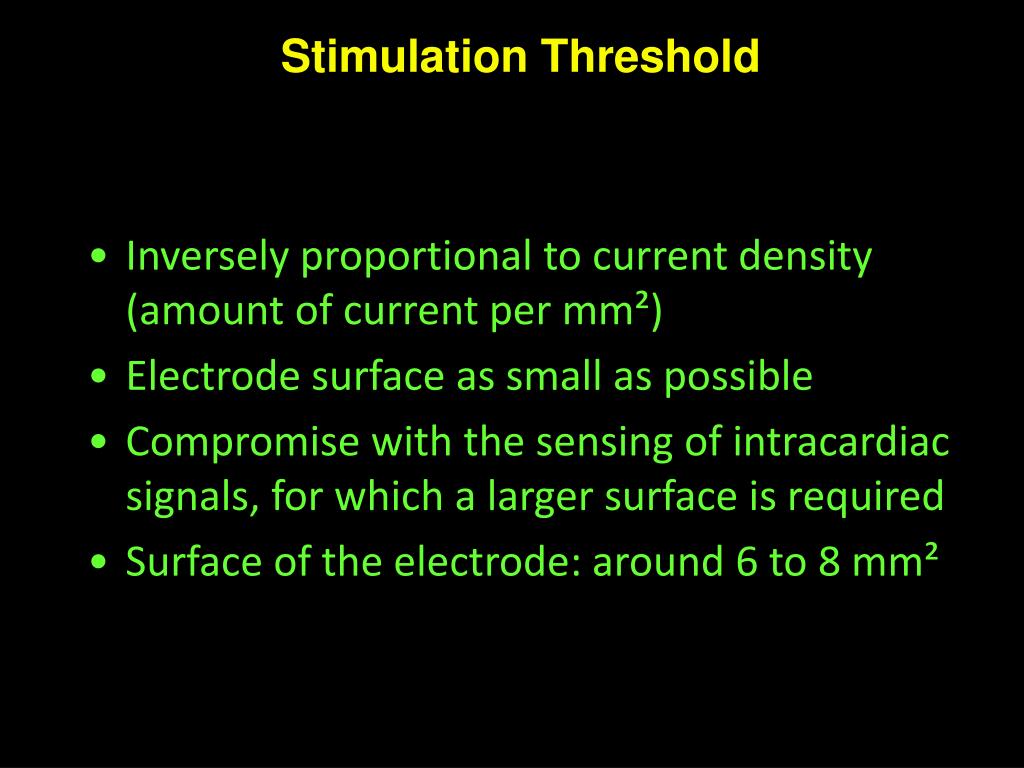 Stimulation Threshold

• Inversely proportional to current density (amount of current per mm²)
• Electrode surface as small as possible
• Compromise with the sensing of intracardiac signals, for which a larger surface is required
• Surface of the electrode: around 6 to 8 mm²